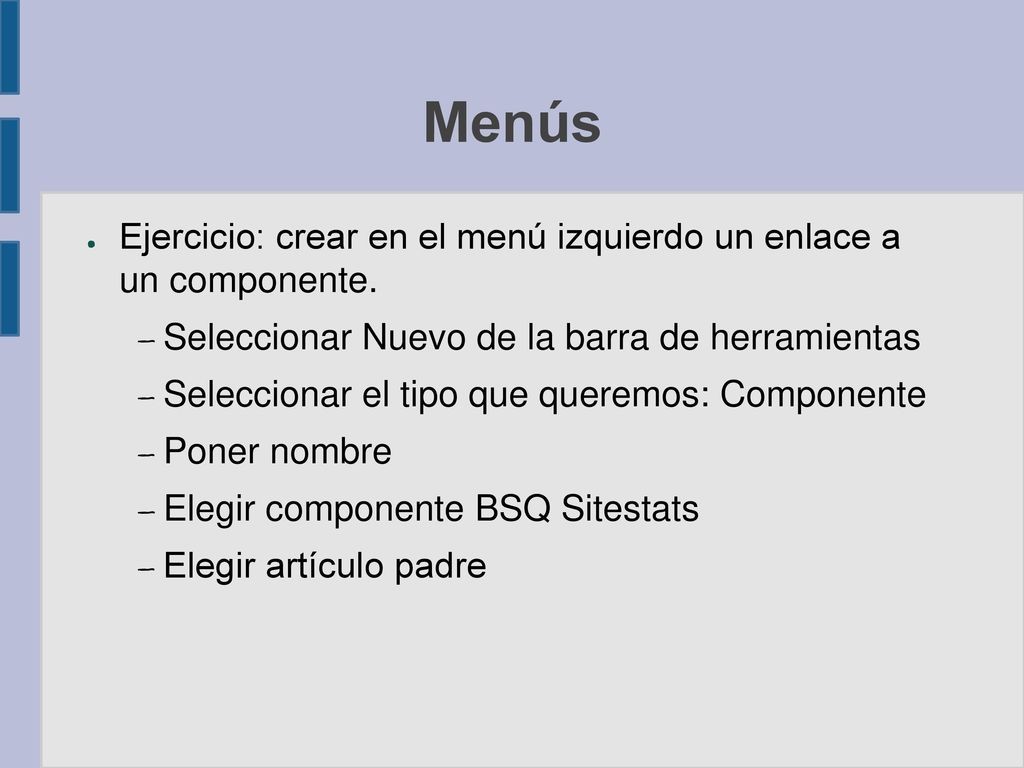 Menús

● Ejercicio: crear en el menú izquierdo un enlace a un componente.

– Seleccionar Nuevo de la barra de herramientas

– Seleccionar el tipo que queremos: Componente

– Poner nombre

– Elegir componente BSQ Sitestats

– Elegir artículo padre